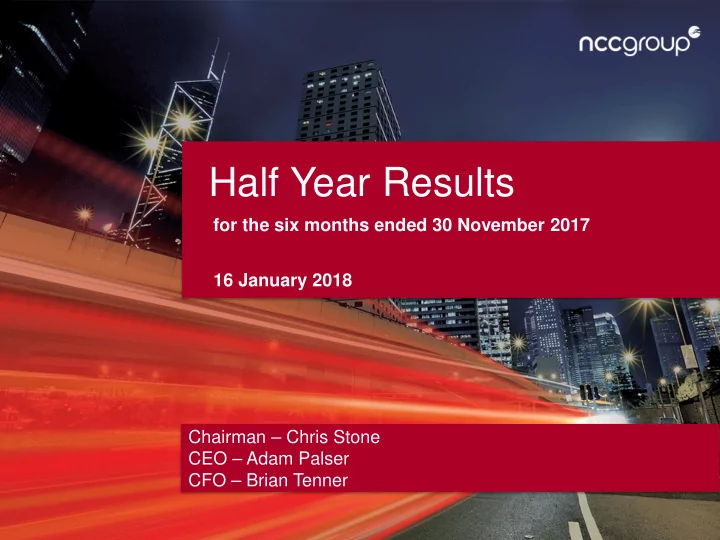 nccgroup

Half Year Results

for the six months ended 30 November 2017

16 January 2018

Chairman – Chris Stone
CEO – Adam Palser
CFO – Brian Tenner